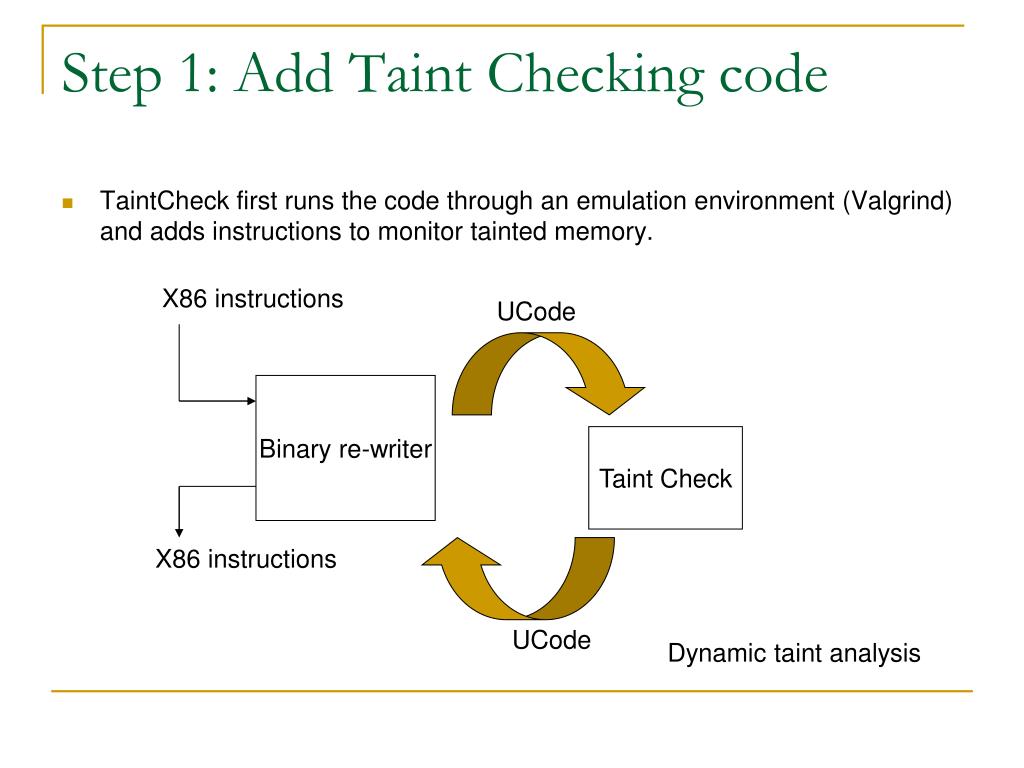 Step 1: Add Taint Checking code

TaintCheck first runs the code through an emulation environment (Valgrind) and adds instructions to monitor tainted memory.

X86 instructions

UCode

Binary re-writer

Taint Check

X86 instructions

UCode

Dynamic taint analysis